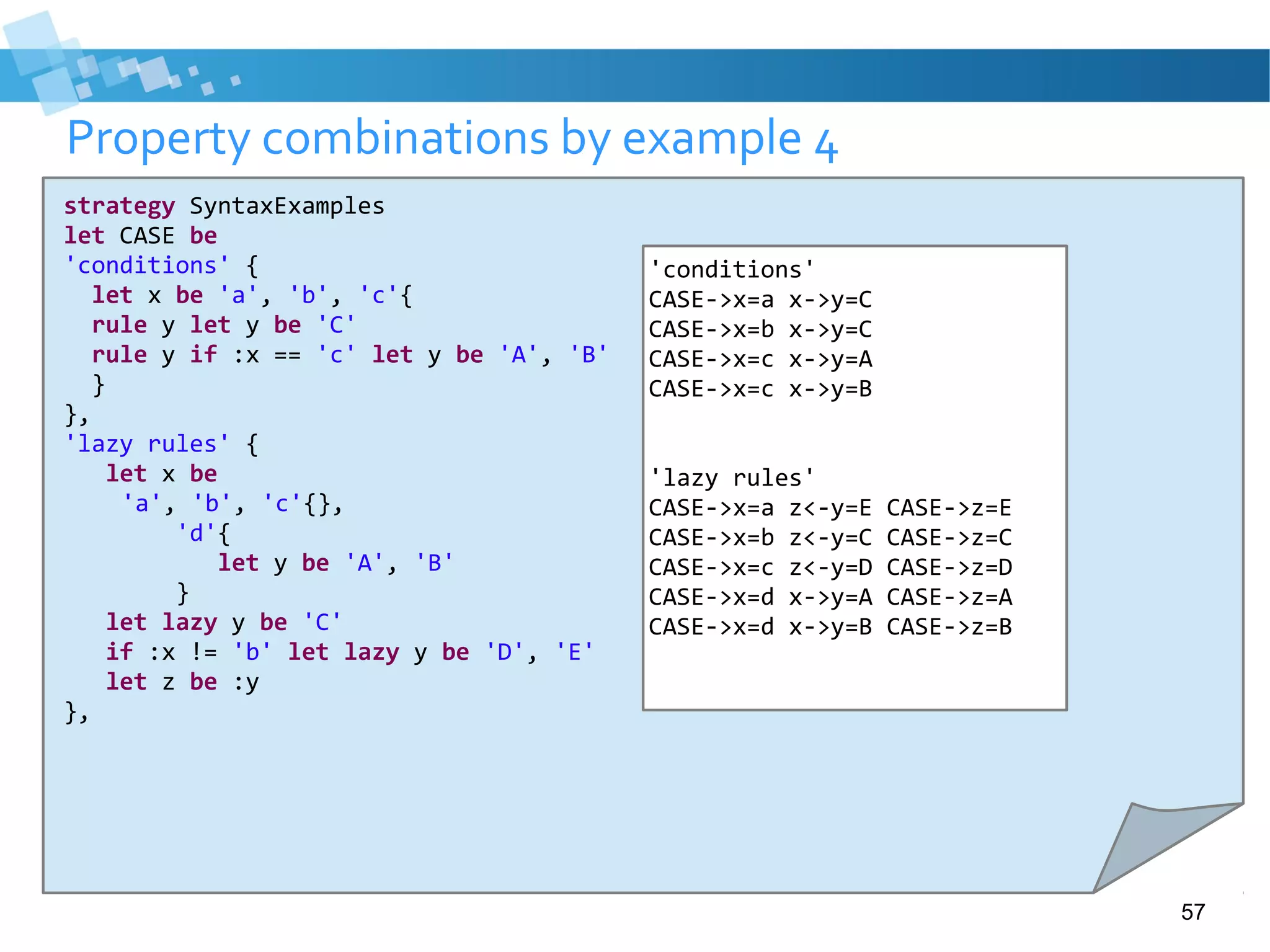 Property combinations by example 4

strategy SyntaxExamples
let CASE be
'conditions' {
  let x be 'a', 'b', 'c'{
  rule y let y be 'C'
  rule y if :x == 'c' let y be 'A', 'B'
  }
},
'lazy rules' {
   let x be
    'a', 'b', 'c'{},
        'd'{
           let y be 'A', 'B'
        }
   let lazy y be 'C'
   if :x != 'b' let lazy y be 'D', 'E'
   let z be :y
},

'conditions'
CASE->x=a x->y=C
CASE->x=b x->y=C
CASE->x=c x->y=A
CASE->x=c x->y=B

'lazy rules'
CASE->x=a z<-y=E CASE->z=E
CASE->x=b z<-y=C CASE->z=C
CASE->x=c z<-y=D CASE->z=D
CASE->x=d x->y=A CASE->z=A
CASE->x=d x->y=B CASE->z=B

57